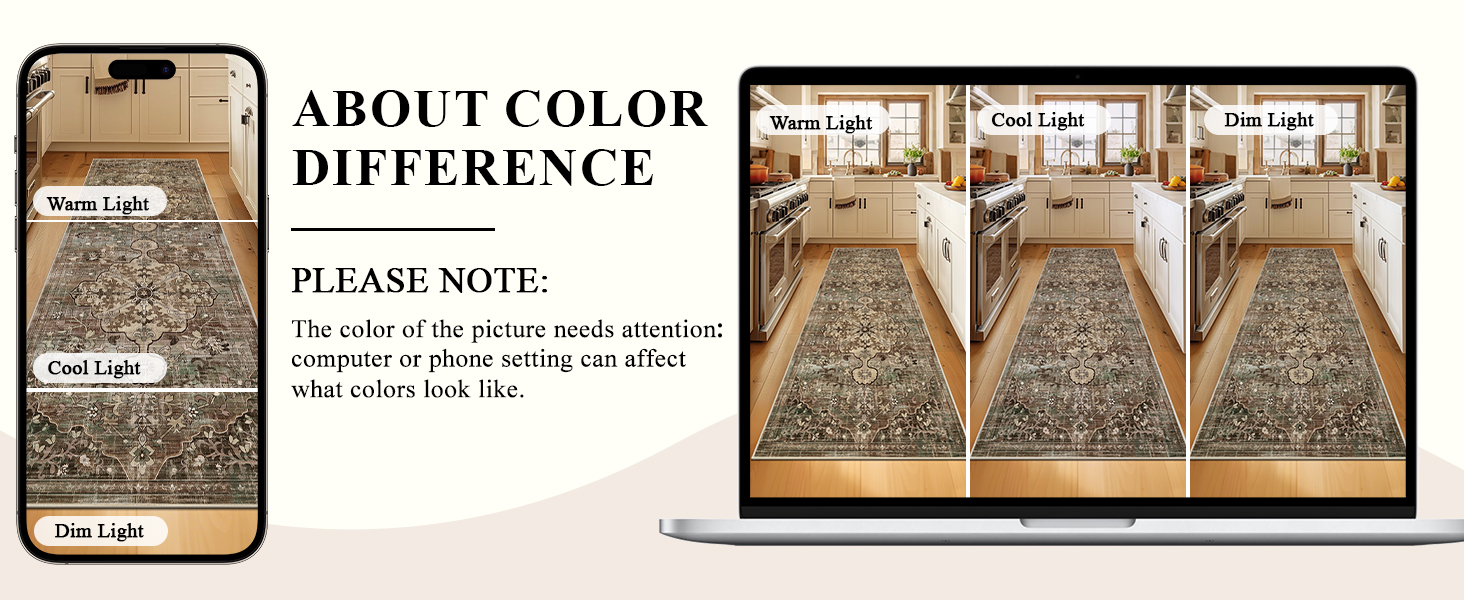 Warm Light

Cool Light

Dim Light

ABOUT COLOR DIFFERENCE

PLEASE NOTE:

The color of the picture needs attention: computer or phone setting can affect what colors look like.

Warm Light

Cool Light

Dim Light